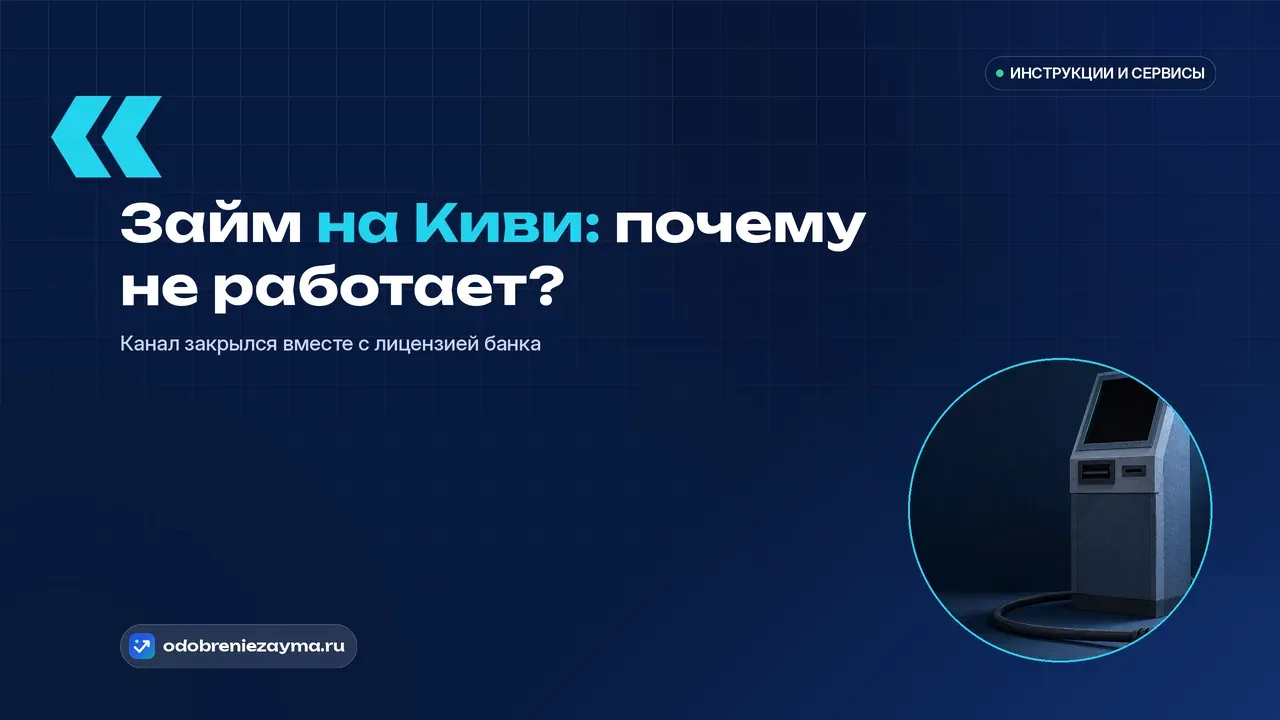 ИНСТРУКЦИИ И СЕРВИСЫ

Займ на Киви: почему не работает?

Канал закрылся вместе с лицензией банка

odobreniezayma.ru